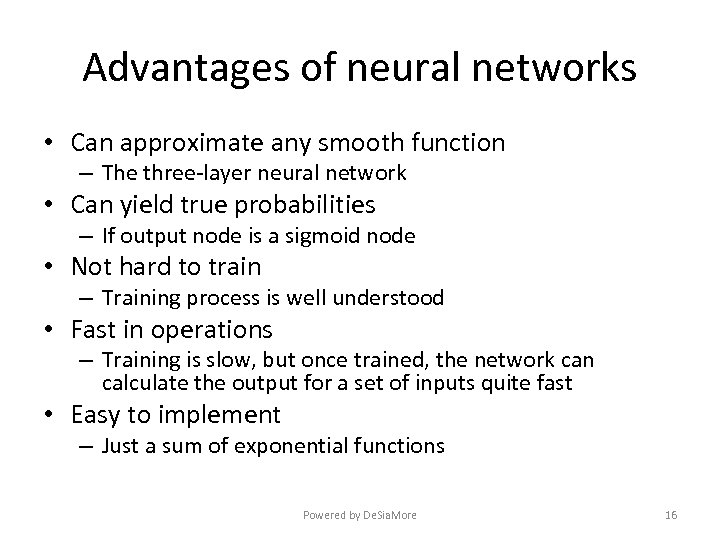 Advantages of neural networks

• Can approximate any smooth function
– The three-layer neural network
• Can yield true probabilities
– If output node is a sigmoid node
• Not hard to train
– Training process is well understood
• Fast in operations
– Training is slow, but once trained, the network can calculate the output for a set of inputs quite fast
• Easy to implement
– Just a sum of exponential functions

Powered by DeSiaMore

16